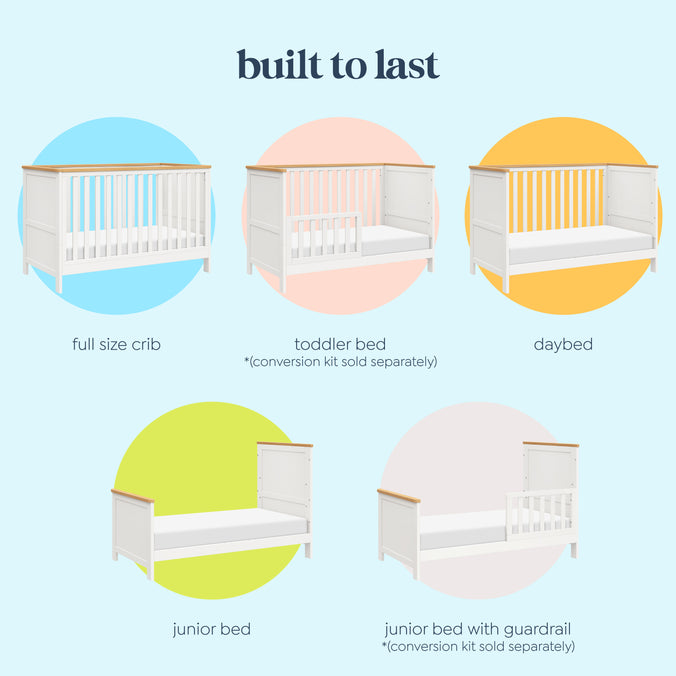 built to last

full size crib

toddler bed
*(conversion kit sold separately)

daybed

junior bed

junior bed with guardrail
*(conversion kit sold separately)